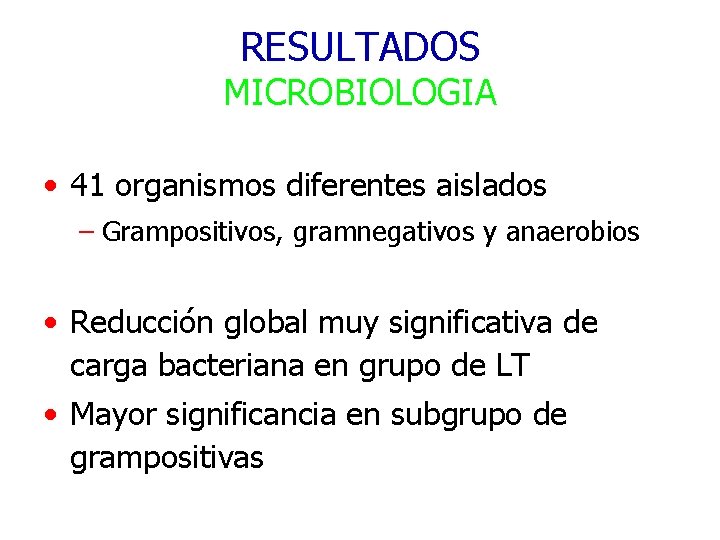 RESULTADOS
MICROBIOLOGIA

• 41 organismos diferentes aislados
– Grampositivos, gramnegativos y anaerobios

• Reducción global muy significativa de carga bacteriana en grupo de LT

• Mayor significancia en subgrupo de grampositivas